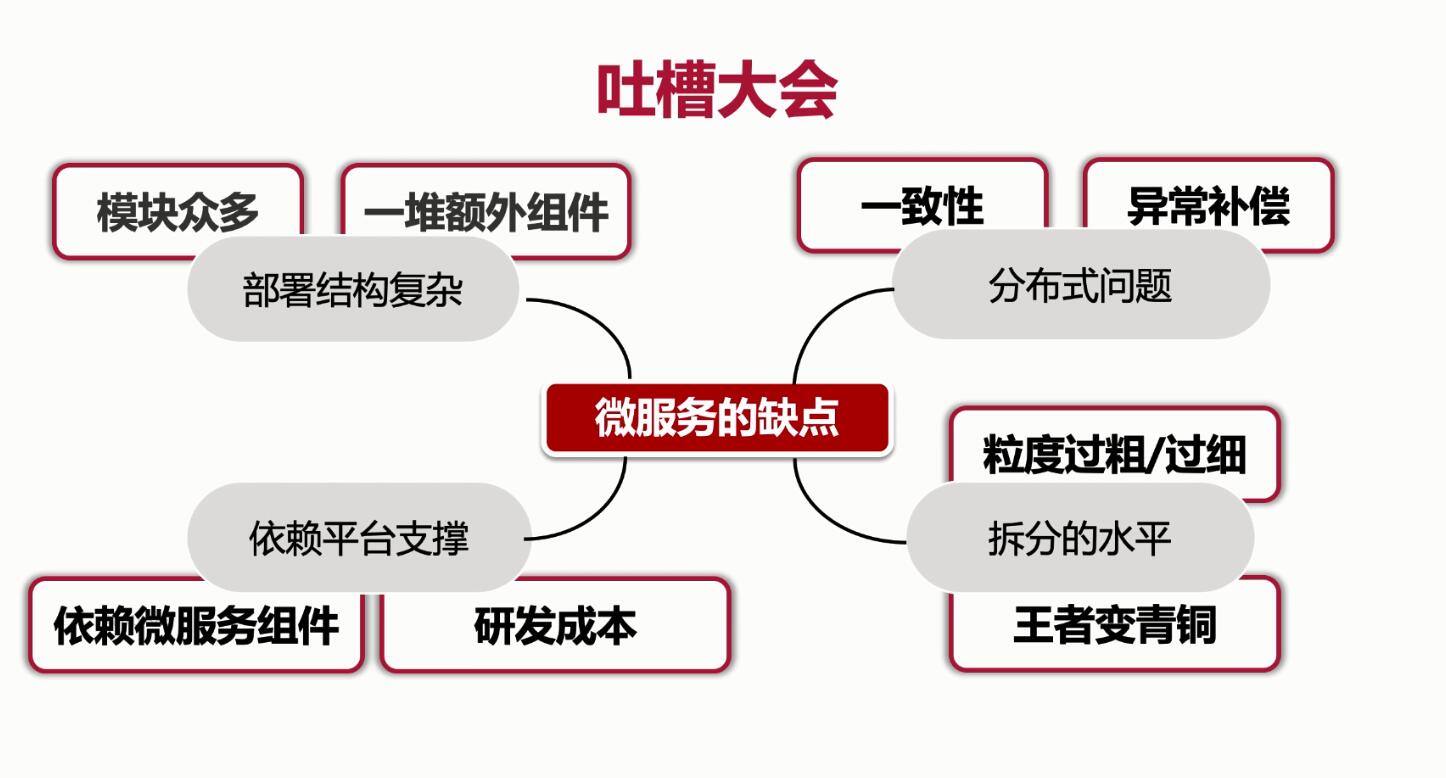 吐槽大会

模块众多
一堆额外组件
部署结构复杂

一致性
异常补偿
分布式问题

微服务的缺点

粒度过粗/过细
拆分的水平
王者变青铜

依赖平台支撑
依赖微服务组件
研发成本